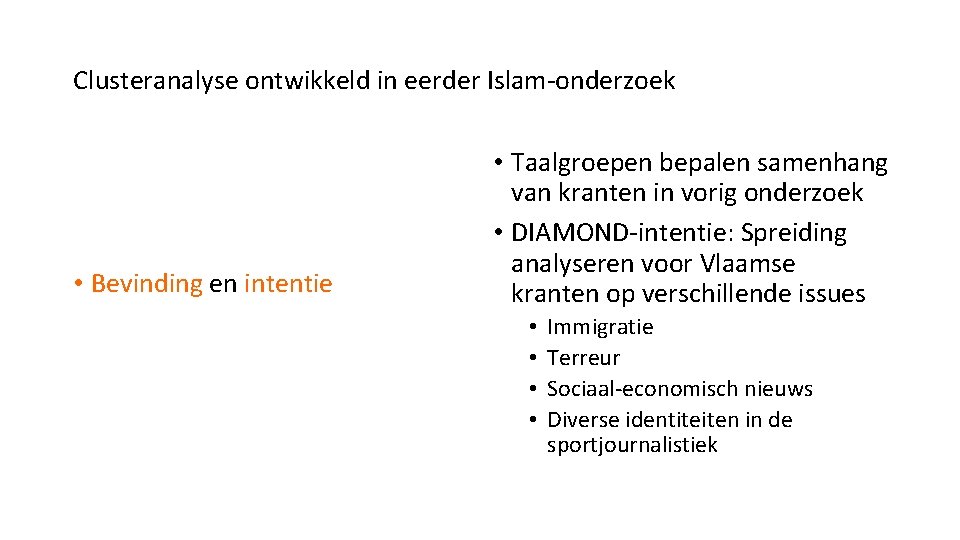 Clusteranalyse ontwikkeld in eerder Islam-onderzoek

• Bevinding en intentie

• Taalgroepen bepalen samenhang van kranten in vorig onderzoek
• DIAMOND-intentie: Spreiding analyseren voor Vlaamse kranten op verschillende issues
  • Immigratie
  • Terreur
  • Sociaal-economisch nieuws
  • Diverse identiteiten in de sportjournalistiek